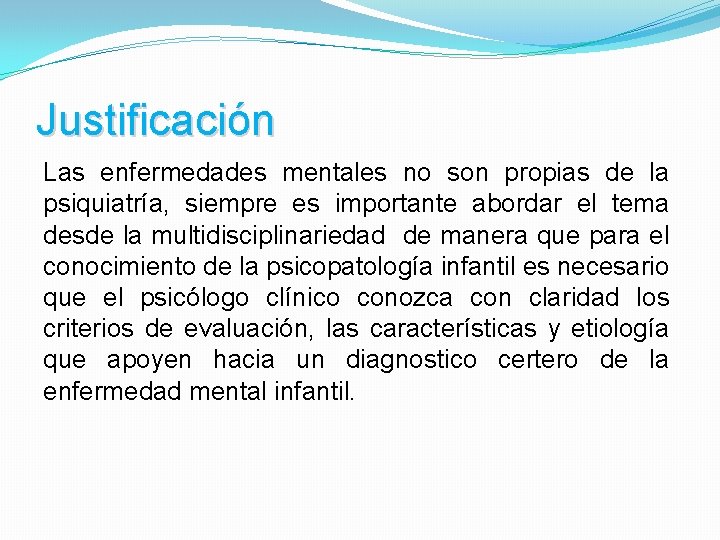 Justificación

Las enfermedades mentales no son propias de la psiquiatría, siempre es importante abordar el tema desde la multidisciplinariedad  de manera que para el conocimiento de la psicopatología infantil es necesario que el psicólogo clínico conozca con claridad los criterios de evaluación, las características y etiología que apoyen hacia un diagnostico certero de la enfermedad mental infantil.